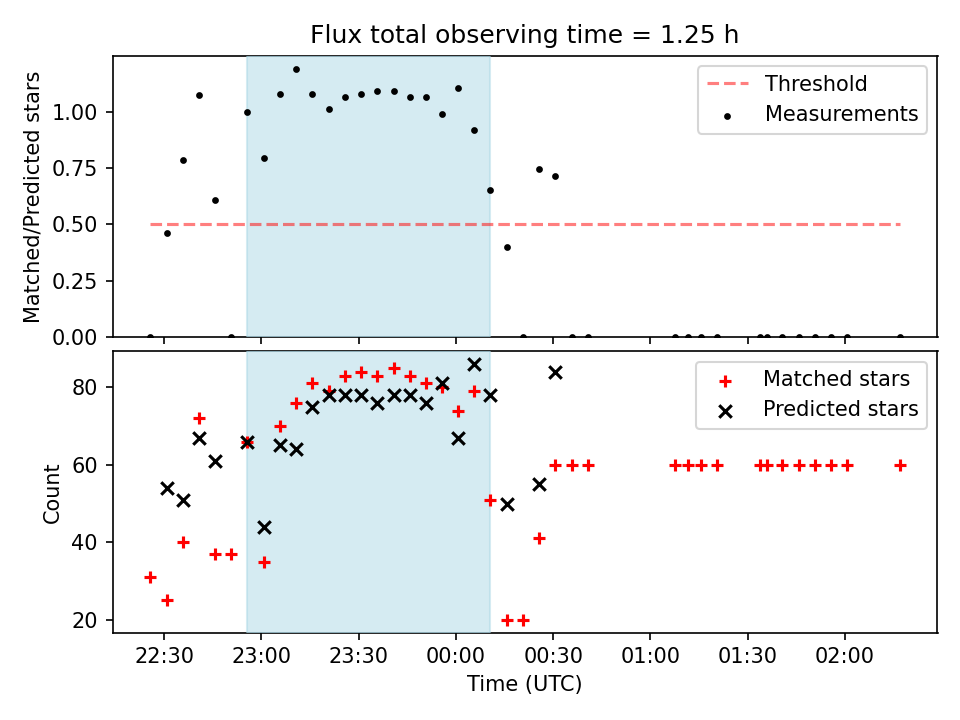 Flux total observing time = 1.25 h

Matched/Predicted stars

1.00
0.75
0.50
0.25
0.00

Threshold
Measurements

Count

80
60
40
20

Matched stars
Predicted stars

22:30
23:00
23:30
00:00
00:30
01:00
01:30
02:00

Time (UTC)